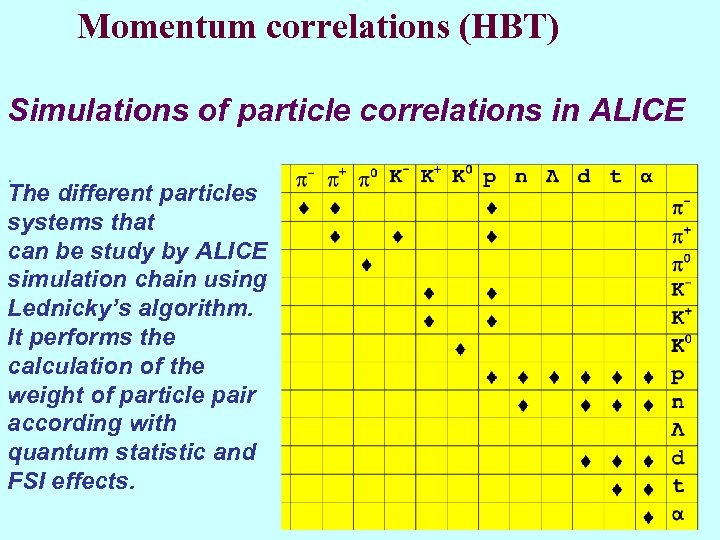 Momentum correlations (HBT)

Simulations of particle correlations in ALICE

The different particles systems that can be study by ALICE simulation chain using Lednicky's algorithm. It performs the calculation of the weight of particle pair according with quantum statistic and FSI effects.

| $\pi^-$ | $\pi^+$ | $\pi^0$ | $K^-$ | $K^+$ | $K^0$ | p | n | $\Lambda$ | d | t | $\alpha$ | |
|---|---|---|---|---|---|---|---|---|---|---|---|---|
| ♦ | ♦ | | | | | ♦ | | | | | | $\pi^-$ |
| | ♦ | | ♦ | | | ♦ | | | | | | $\pi^+$ |
| | | ♦ | | | | | | | | | | $\pi^0$ |
| | | | | ♦ | | ♦ | | | | | | $K^-$ |
| | | | | ♦ | | ♦ | | | | | | $K^+$ |
| | | | | | ♦ | | | | | | | $K^0$ |
| | | | | | | ♦ | ♦ | ♦ | ♦ | ♦ | ♦ | p |
| | | | | | | | ♦ | | ♦ | ♦ | ♦ | n |
| | | | | | | | | | | | | $\Lambda$ |
| | | | | | | | | | ♦ | ♦ | ♦ | d |
| | | | | | | | | | | ♦ | ♦ | t |
| | | | | | | | | | | | ♦ | $\alpha$ |